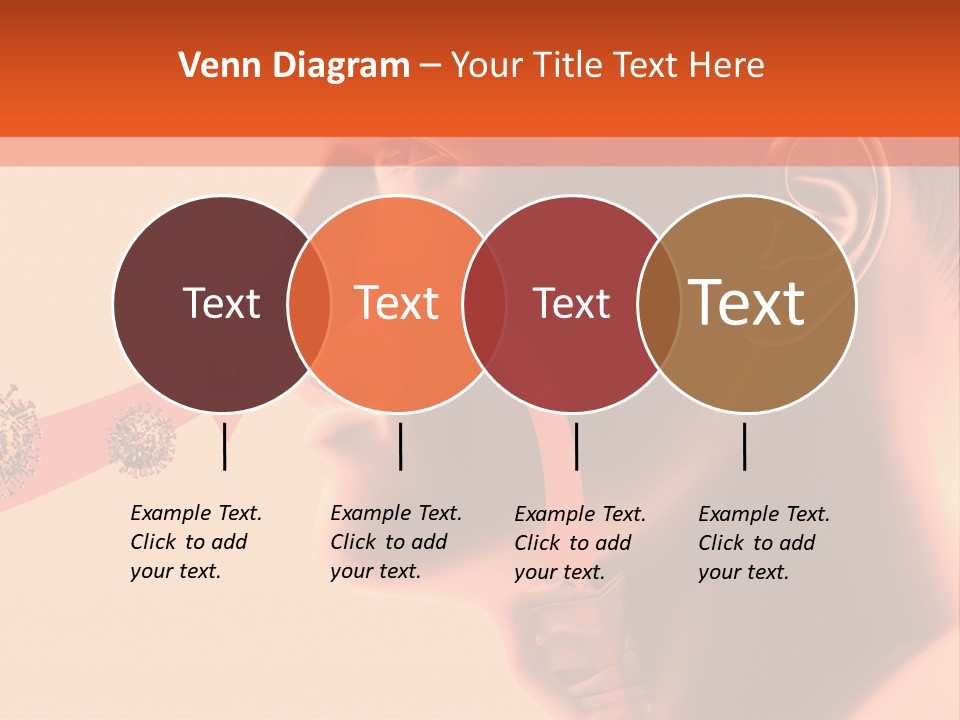 Venn Diagram – Your Title Text Here

Text

Text

Text

Text

Example Text. Click to add your text.

Example Text. Click to add your text.

Example Text. Click to add your text.

Example Text. Click to add your text.